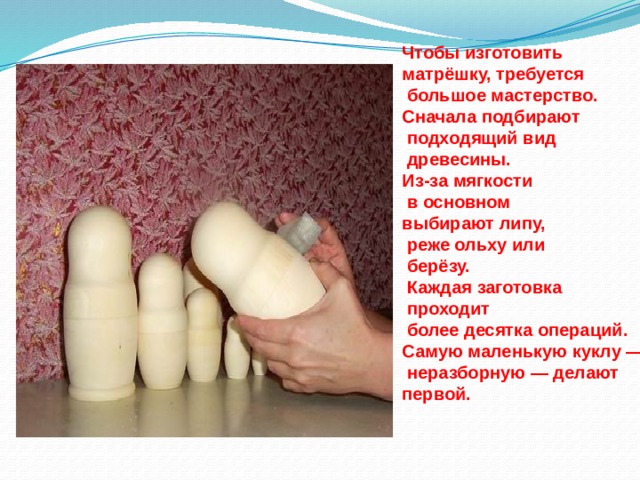 Чтобы изготовить матрёшку, требуется большое мастерство. Сначала подбирают подходящий вид древесины. Из-за мягкости в основном выбирают липу, реже ольху или берёзу. Каждая заготовка проходит более десятка операций. Самую маленькую куклу — неразборную — делают первой.